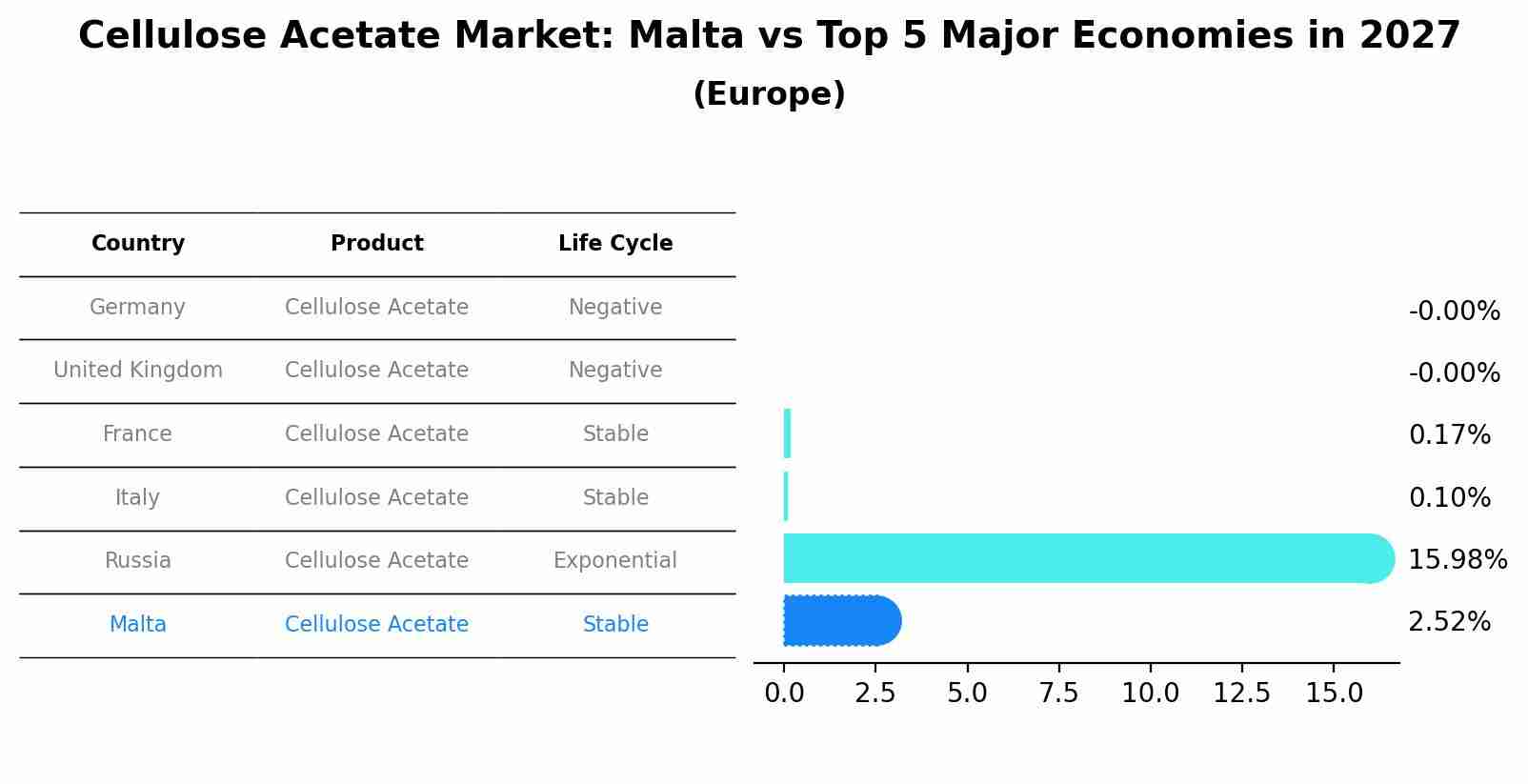 Cellulose Acetate Market: Malta vs Top 5 Major Economies in 2027
(Europe)

| Country | Product | Life Cycle |
|---|---|---|
| Germany | Cellulose Acetate | Negative |
| United Kingdom | Cellulose Acetate | Negative |
| France | Cellulose Acetate | Stable |
| Italy | Cellulose Acetate | Stable |
| Russia | Cellulose Acetate | Exponential |
| Malta | Cellulose Acetate | Stable |

-0.00%
-0.00%
0.17%
0.10%
15.98%
2.52%

0.0 2.5 5.0 7.5 10.0 12.5 15.0